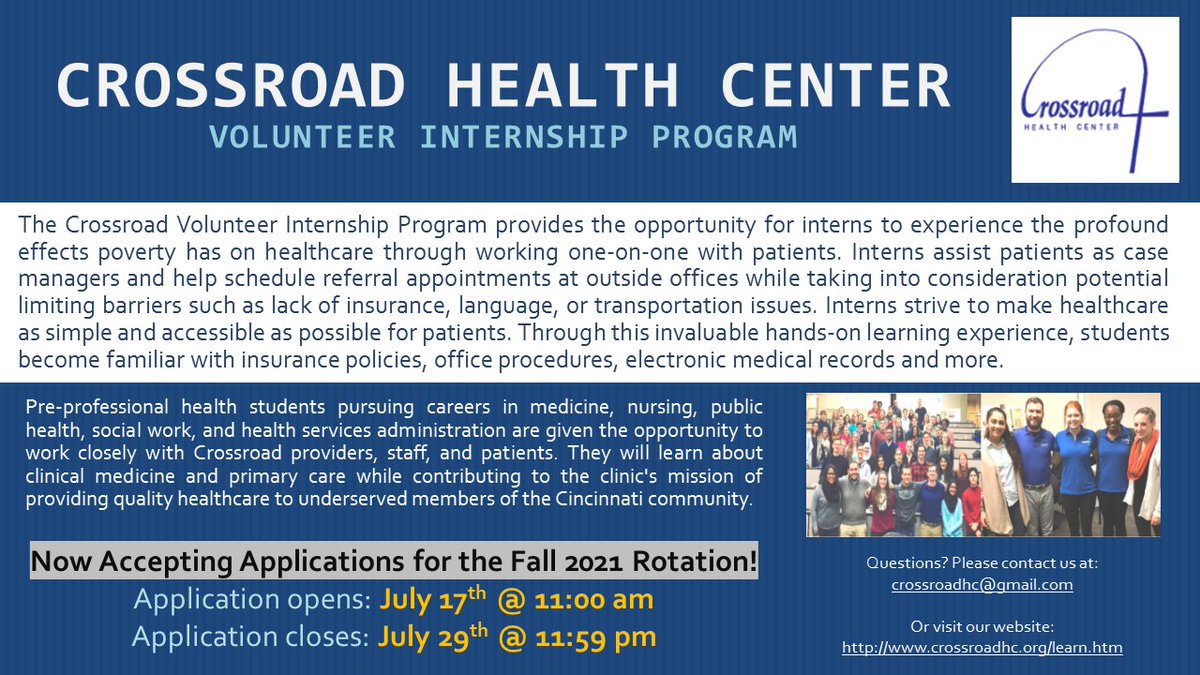 CROSSROAD HEALTH CENTER
VOLUNTEER INTERNSHIP PROGRAM

Crossroad
HEALTH CENTER

The Crossroad Volunteer Internship Program provides the opportunity for interns to experience the profound effects poverty has on healthcare through working one-on-one with patients. Interns assist patients as case managers and help schedule referral appointments at outside offices while taking into consideration potential limiting barriers such as lack of insurance, language, or transportation issues. Interns strive to make healthcare as simple and accessible as possible for patients. Through this invaluable hands-on learning experience, students become familiar with insurance policies, office procedures, electronic medical records and more.

Pre-professional health students pursuing careers in medicine, nursing, public health, social work, and health services administration are given the opportunity to work closely with Crossroad providers, staff, and patients. They will learn about clinical medicine and primary care while contributing to the clinic's mission of providing quality healthcare to underserved members of the Cincinnati community.

Now Accepting Applications for the Fall 2021 Rotation!
Application opens: July 17$^{th}$ @ 11:00 am
Application closes: July 29$^{th}$ @ 11:59 pm

Questions? Please contact us at:
crossroadhc@gmail.com

Or visit our website:
http://www.crossroadhc.org/learn.htm